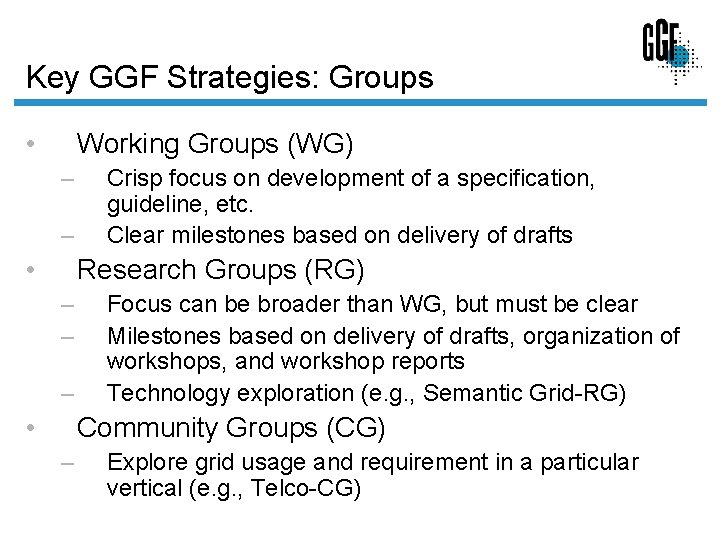 GGF

Key GGF Strategies: Groups

• Working Groups (WG)
– Crisp focus on development of a specification, guideline, etc.
– Clear milestones based on delivery of drafts
• Research Groups (RG)
– Focus can be broader than WG, but must be clear
– Milestones based on delivery of drafts, organization of workshops, and workshop reports
– Technology exploration (e.g., Semantic Grid-RG)
• Community Groups (CG)
– Explore grid usage and requirement in a particular vertical (e.g., Telco-CG)